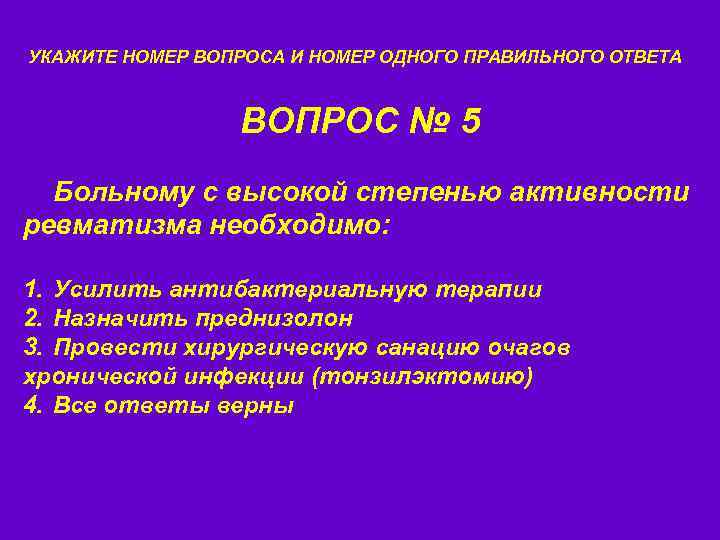 УКАЖИТЕ НОМЕР ВОПРОСА И НОМЕР ОДНОГО ПРАВИЛЬНОГО ОТВЕТА

ВОПРОС № 5

Больному с высокой степенью активности ревматизма необходимо:

1. Усилить антибактериальную терапии
2. Назначить преднизолон
3. Провести хирургическую санацию очагов хронической инфекции (тонзилэктомию)
4. Все ответы верны